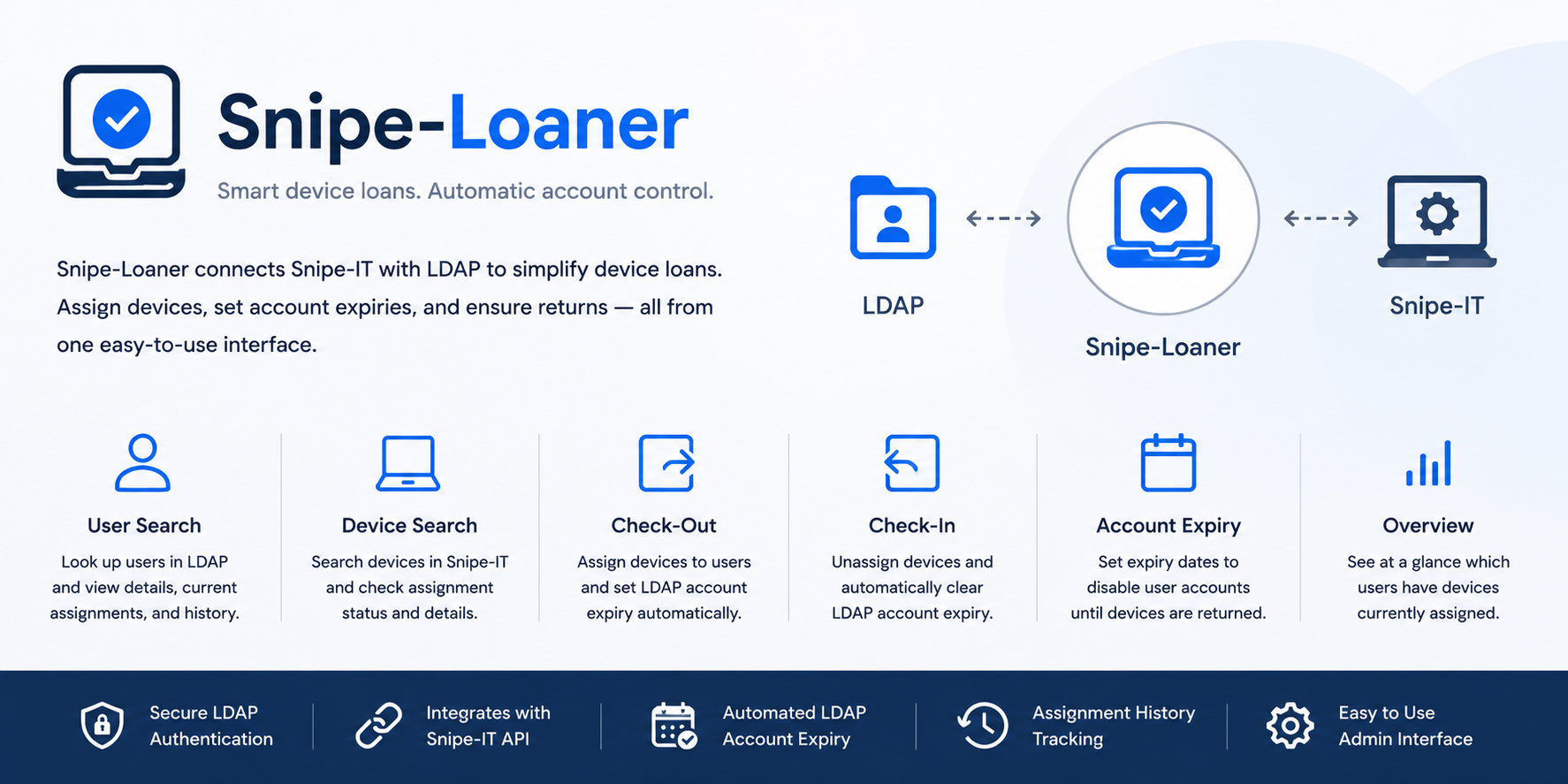 Snipe-Loaner

Smart device loans. Automatic account control.

Snipe-Loaner connects Snipe-IT with LDAP to simplify device loans. Assign devices, set account expiries, and ensure returns — all from one easy-to-use interface.

LDAP

Snipe-Loaner

Snipe-IT

User Search
Look up users in LDAP and view details, current assignments, and history.

Device Search
Search devices in Snipe-IT and check assignment status and details.

Check-Out
Assign devices to users and set LDAP account expiry automatically.

Check-In
Unassign devices and automatically clear LDAP account expiry.

Account Expiry
Set expiry dates to disable user accounts until devices are returned.

Overview
See at a glance which users have devices currently assigned.

Secure LDAP Authentication

Integrates with Snipe-IT API

Automated LDAP Account Expiry

Assignment History Tracking

Easy to Use Admin Interface